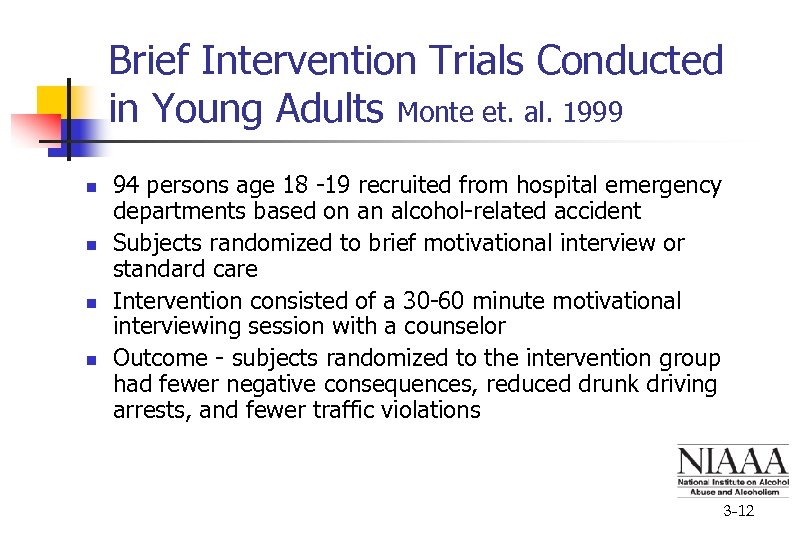 Brief Intervention Trials Conducted in Young Adults Monte et. al. 1999

- 94 persons age 18 -19 recruited from hospital emergency departments based on an alcohol-related accident
- Subjects randomized to brief motivational interview or standard care
- Intervention consisted of a 30-60 minute motivational interviewing session with a counselor
- Outcome - subjects randomized to the intervention group had fewer negative consequences, reduced drunk driving arrests, and fewer traffic violations

NIAAA
National Institute on Alcohol Abuse and Alcoholism

3-12